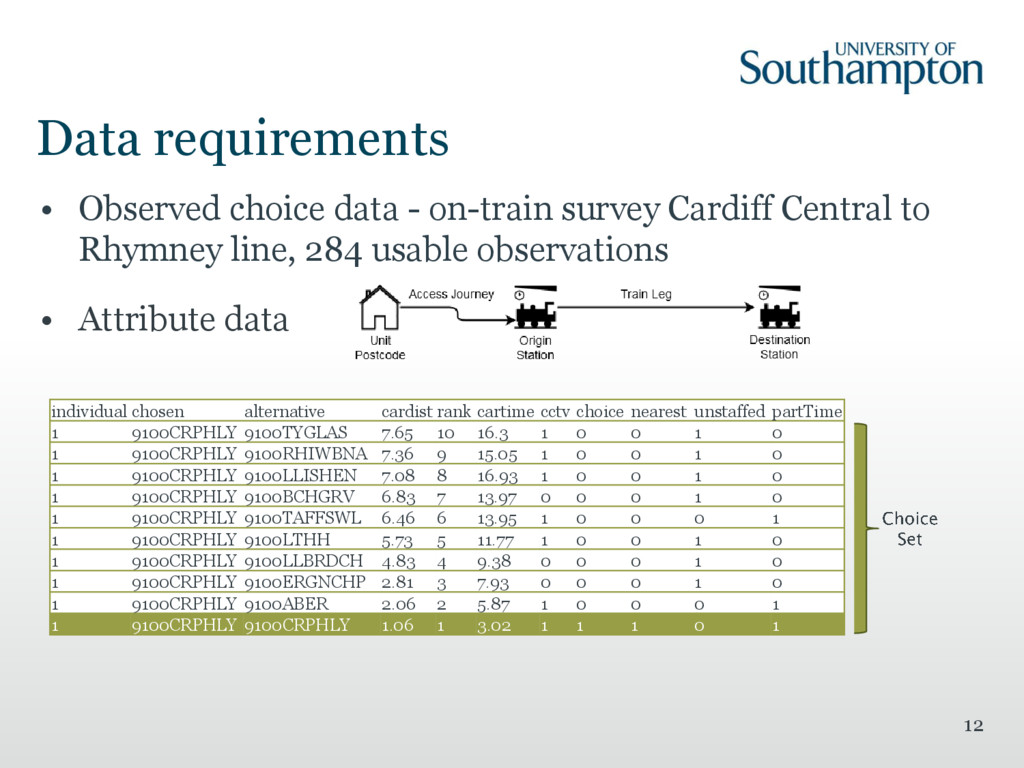 UNIVERSITY OF Southampton

Data requirements

• Observed choice data - on-train survey Cardiff Central to Rhymney line, 284 usable observations

• Attribute data

Access Journey

Train Leg

Unit Postcode

Origin Station

Destination Station

| individual | chosen | alternative | cardist | rank | cartime | cctv | choice | nearest | unstaffed | partTime |
|---|---|---|---|---|---|---|---|---|---|---|
| 1 | 9100CRPHLY | 9100TYGLAS | 7.65 | 10 | 16.3 | 1 | 0 | 0 | 1 | 0 |
| 1 | 9100CRPHLY | 9100RHIWBNA | 7.36 | 9 | 15.05 | 1 | 0 | 0 | 1 | 0 |
| 1 | 9100CRPHLY | 9100LLISHEN | 7.08 | 8 | 16.93 | 1 | 0 | 0 | 1 | 0 |
| 1 | 9100CRPHLY | 9100BCHGRV | 6.83 | 7 | 13.97 | 0 | 0 | 0 | 1 | 0 |
| 1 | 9100CRPHLY | 9100TAFFSWL | 6.46 | 6 | 13.95 | 1 | 0 | 0 | 0 | 1 |
| 1 | 9100CRPHLY | 9100LTHH | 5.73 | 5 | 11.77 | 1 | 0 | 0 | 1 | 0 |
| 1 | 9100CRPHLY | 9100LLBRDCH | 4.83 | 4 | 9.38 | 0 | 0 | 0 | 1 | 0 |
| 1 | 9100CRPHLY | 9100ERGNCHP | 2.81 | 3 | 7.93 | 0 | 0 | 0 | 1 | 0 |
| 1 | 9100CRPHLY | 9100ABER | 2.06 | 2 | 5.87 | 1 | 0 | 0 | 0 | 1 |
| 1 | 9100CRPHLY | 9100CRPHLY | 1.06 | 1 | 3.02 | 1 | 1 | 1 | 0 | 1 |

Choice Set

12